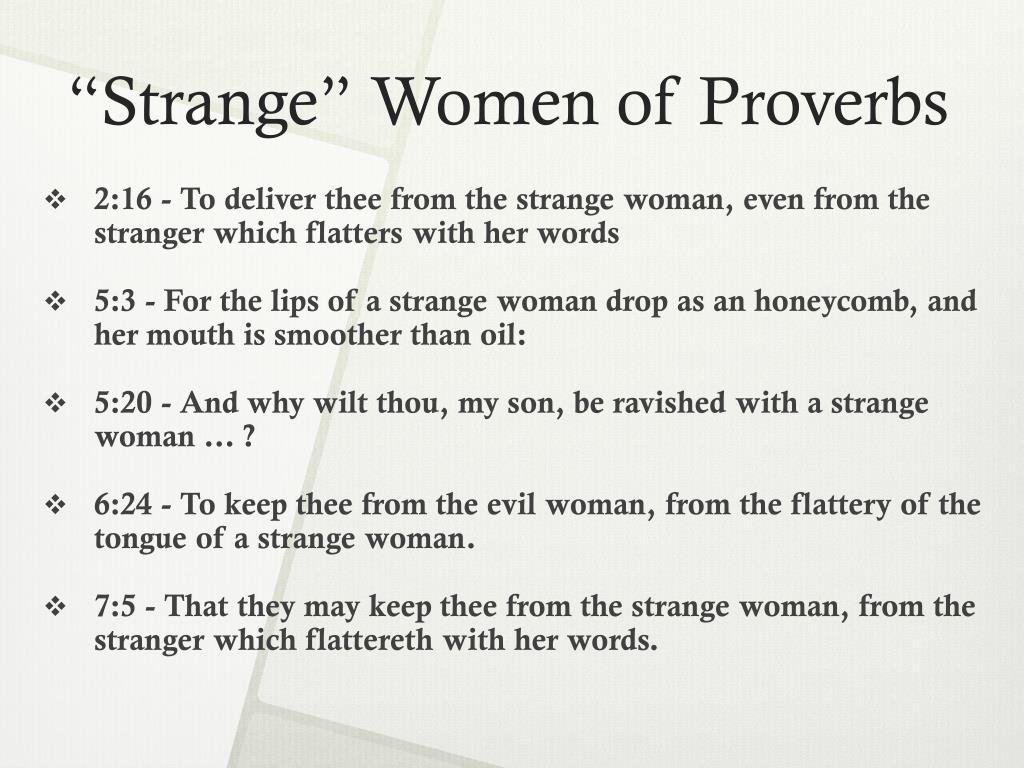 “Strange” Women of Proverbs

❖ 2:16 - To deliver thee from the strange woman, even from the stranger which flatters with her words

❖ 5:3 - For the lips of a strange woman drop as an honeycomb, and her mouth is smoother than oil:

❖ 5:20 - And why wilt thou, my son, be ravished with a strange woman … ?

❖ 6:24 - To keep thee from the evil woman, from the flattery of the tongue of a strange woman.

❖ 7:5 - That they may keep thee from the strange woman, from the stranger which flattereth with her words.